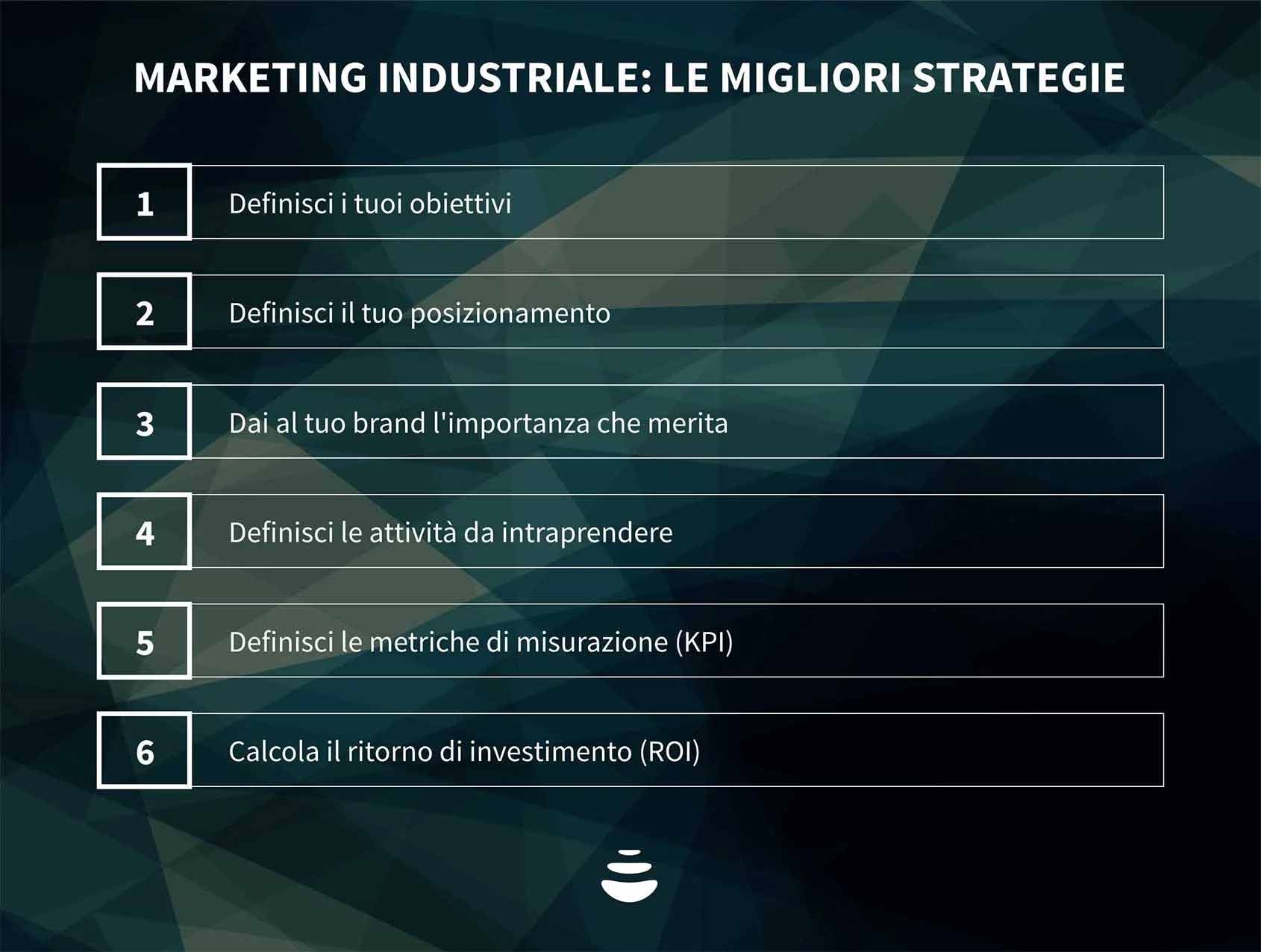 MARKETING INDUSTRIALE: LE MIGLIORI STRATEGIE

1 Definisci i tuoi obiettivi

2 Definisci il tuo posizionamento

3 Dai al tuo brand l'importanza che merita

4 Definisci le attività da intraprendere

5 Definisci le metriche di misurazione (KPI)

6 Calcola il ritorno di investimento (ROI)